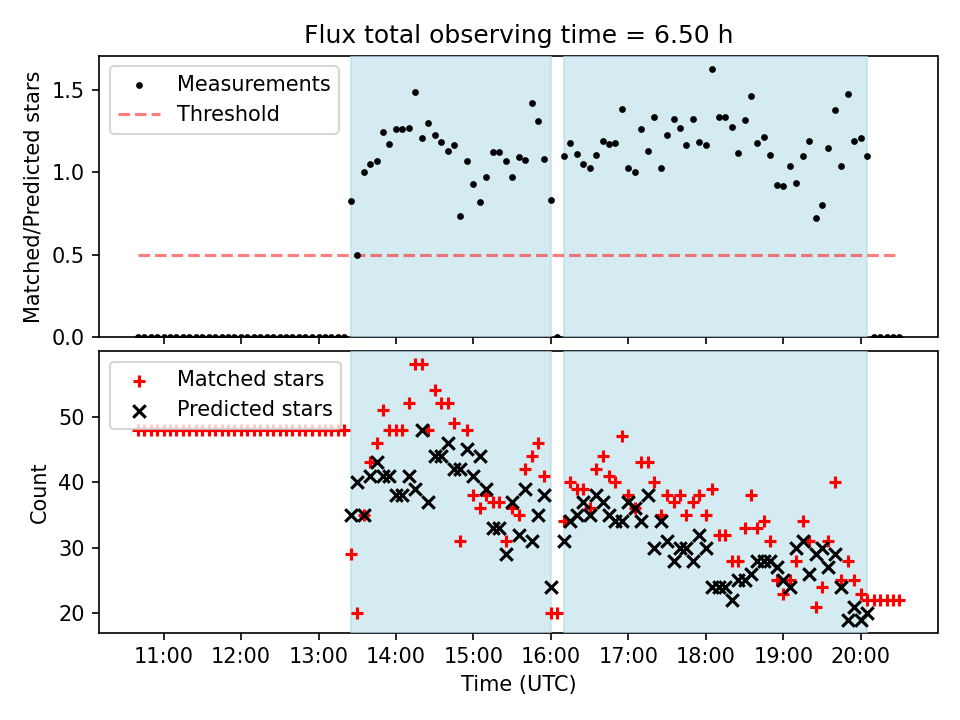 Flux total observing time = 6.50 h

Measurements
Threshold

Matched/Predicted stars

1.5
1.0
0.5
0.0

Matched stars
Predicted stars

Count

50
40
30
20

11:00
12:00
13:00
14:00
15:00
16:00
17:00
18:00
19:00
20:00

Time (UTC)